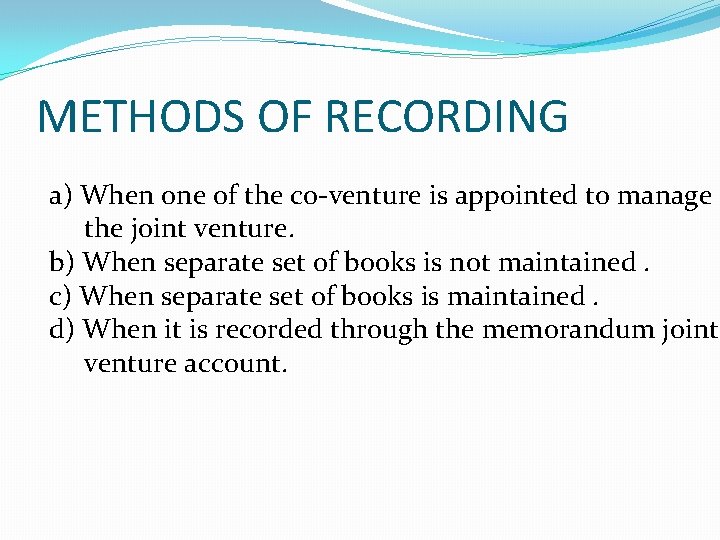 METHODS OF RECORDING

a) When one of the co-venture is appointed to manage the joint venture.
b) When separate set of books is not maintained .
c) When separate set of books is maintained .
d) When it is recorded through the memorandum joint venture account.